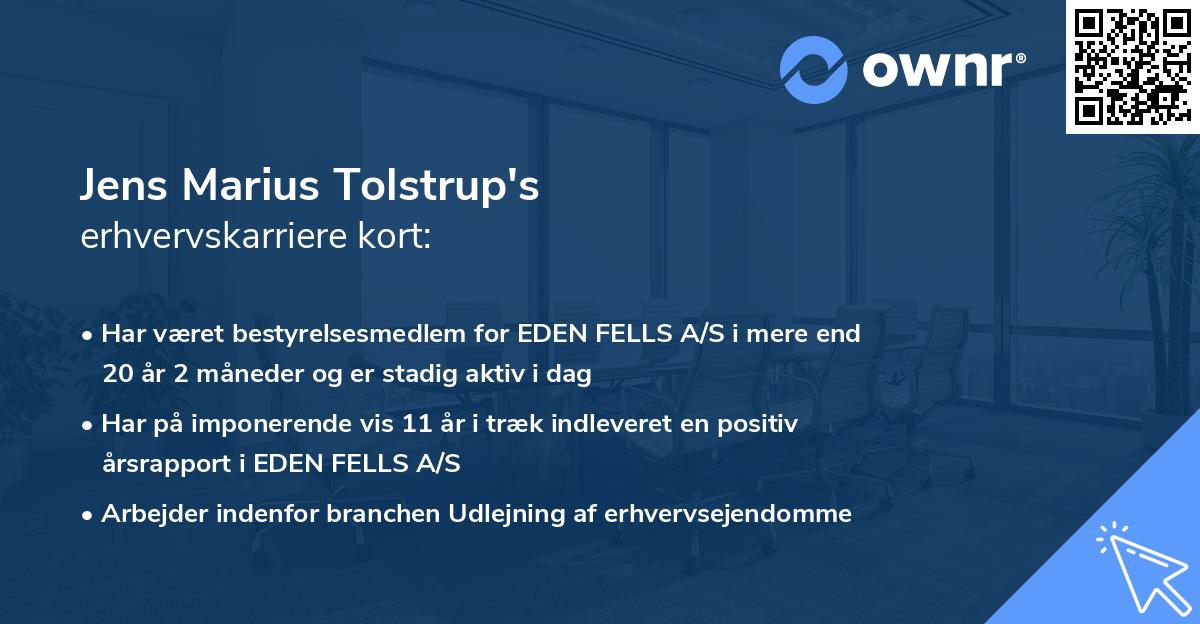 ownr®

Jens Marius Tolstrup's
erhvervskarriere kort:

• Har været bestyrelsesmedlem for EDEN FELLS A/S i mere end 20 år 2 måneder og er stadig aktiv i dag

• Har på imponerende vis 11 år i træk indleveret en positiv årsrapport i EDEN FELLS A/S

• Arbejder indenfor branchen Udlejning af erhvervsejendomme